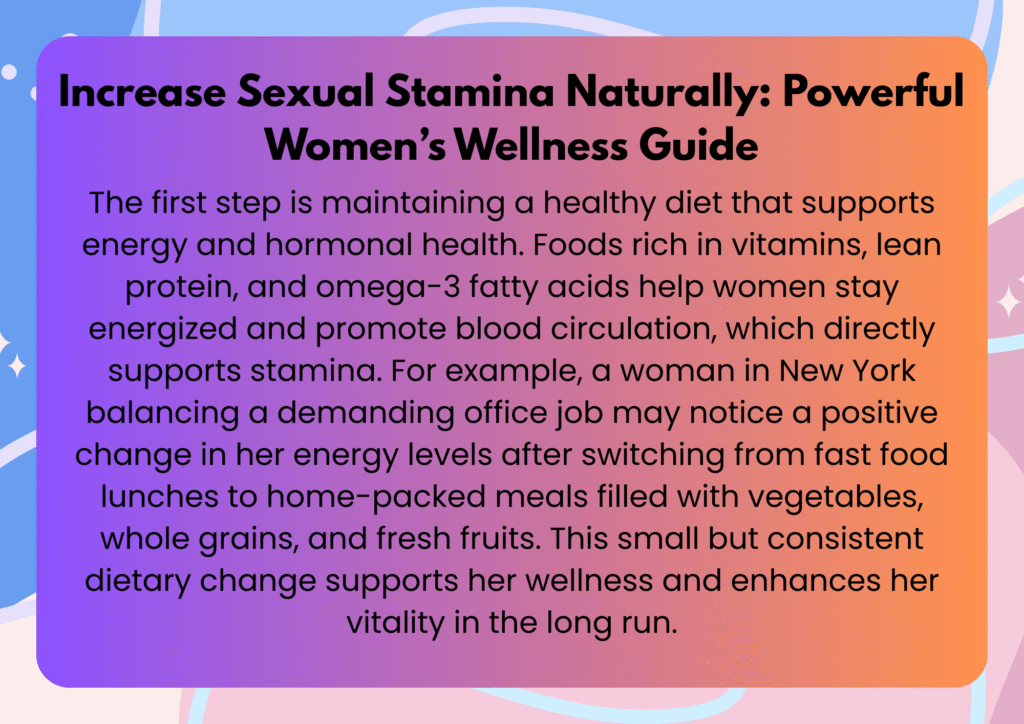 Increase Sexual Stamina Naturally: Powerful Women's Wellness Guide

The first step is maintaining a healthy diet that supports energy and hormonal health. Foods rich in vitamins, lean protein, and omega-3 fatty acids help women stay energized and promote blood circulation, which directly supports stamina. For example, a woman in New York balancing a demanding office job may notice a positive change in her energy levels after switching from fast food lunches to home-packed meals filled with vegetables, whole grains, and fresh fruits. This small but consistent dietary change supports her wellness and enhances her vitality in the long run.